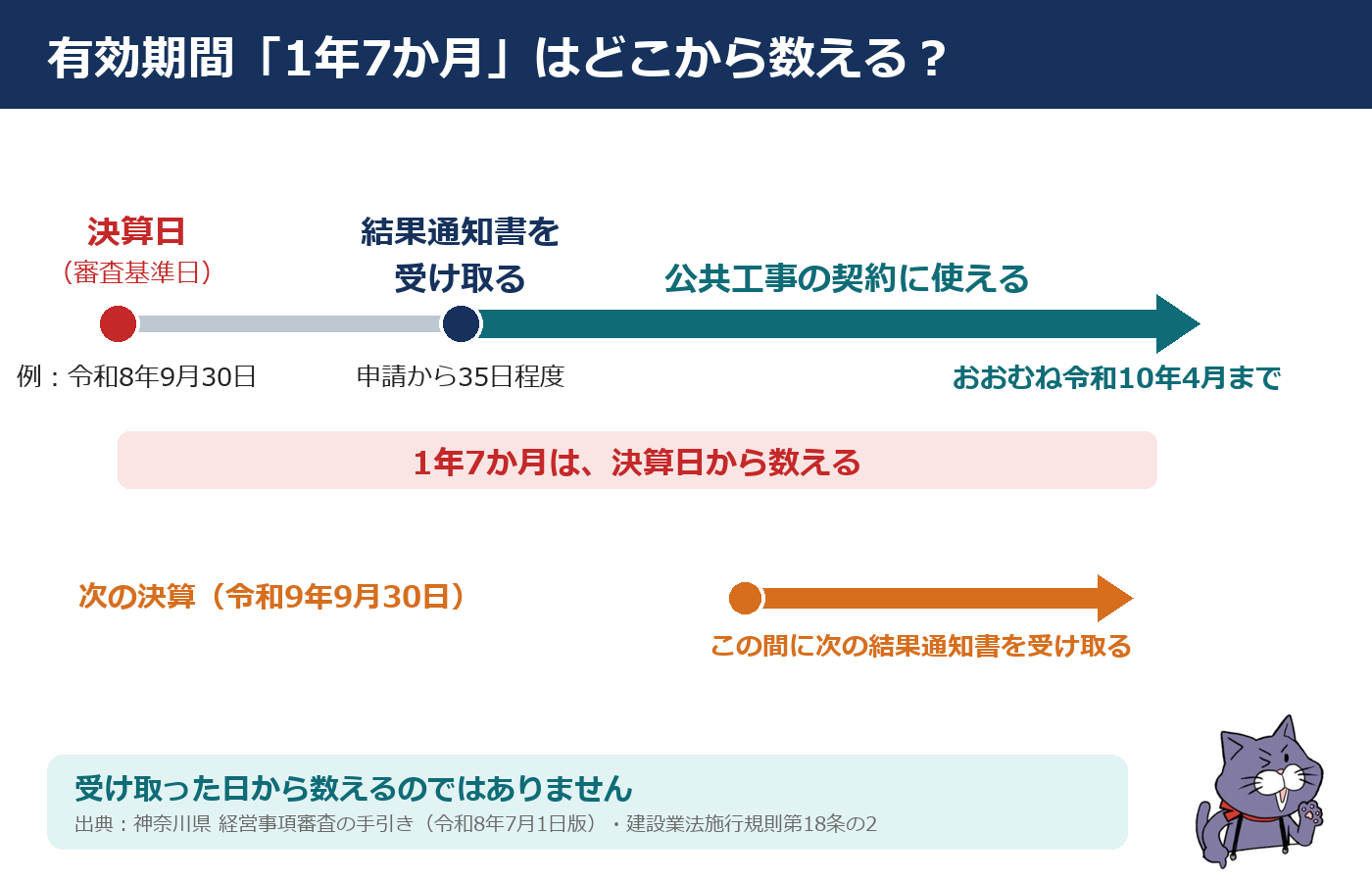 有効期間「1年7か月」はどこから数える？

決算日
（審査基準日）

結果通知書を受け取る

公共工事の契約に使える

例：令和8年9月30日

申請から35日程度

おおむね令和10年4月まで

1年7か月は、決算日から数える

次の決算（令和9年9月30日）

この間に次の結果通知書を受け取る

受け取った日から数えるのではありません
出典：神奈川県 経営事項審査の手引き（令和8年7月1日版）・建設業法施行規則第18条の2